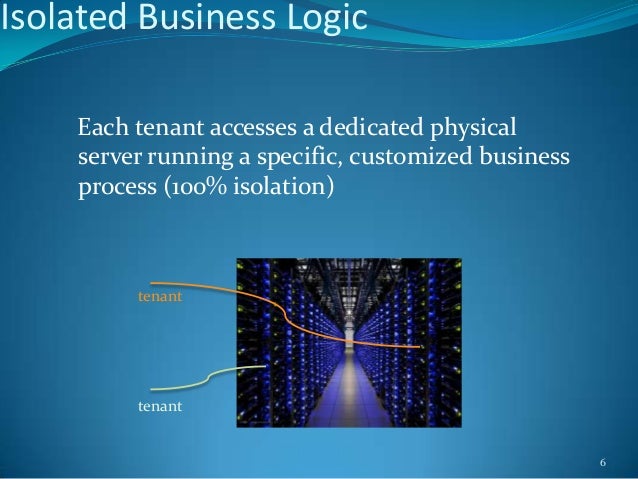 Isolated Business Logic

Each tenant accesses a dedicated physical server running a specific, customized business process (100% isolation)

tenant

tenant

6